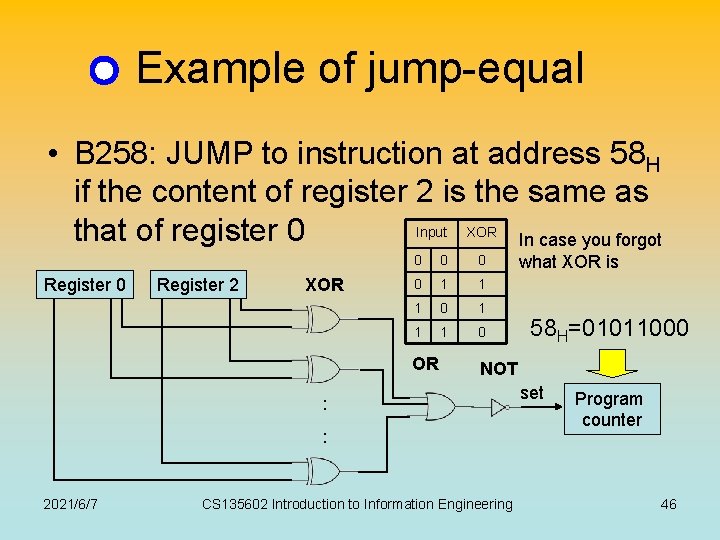 Example of jump-equal

• B258: JUMP to instruction at address $58_H$ if the content of register 2 is the same as that of register 0

| Input | | XOR |
|---|---|---|
| 0 | 0 | 0 |
| 0 | 1 | 1 |
| 1 | 0 | 1 |
| 1 | 1 | 0 |

In case you forgot what XOR is

Register 0

Register 2

XOR

$58_H$=01011000

OR

NOT

set

Program counter

:

:

2021/6/7

CS135602 Introduction to Information Engineering

46